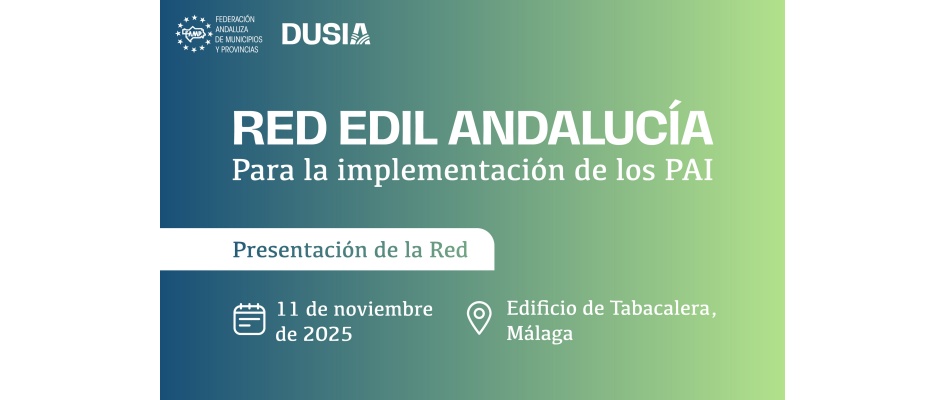 FAMP FEDERACIÓN ANDALUZA DE MUNICIPIOS Y PROVINCIAS

DUSIA

RED EDIL ANDALUCÍA
Para la implementación de los PAI

Presentación de la Red

11 de noviembre de 2025

Edificio de Tabacalera, Málaga